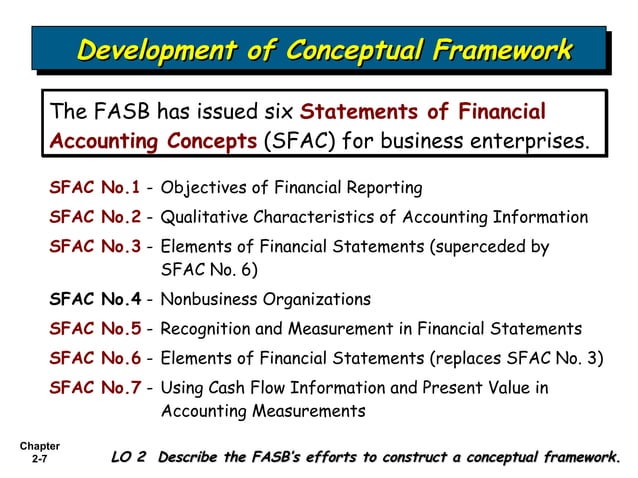 Development of Conceptual Framework

The FASB has issued six Statements of Financial Accounting Concepts (SFAC) for business enterprises.

SFAC No.1 - Objectives of Financial Reporting

SFAC No.2 - Qualitative Characteristics of Accounting Information

SFAC No.3 - Elements of Financial Statements (superceded by SFAC No. 6)

SFAC No.4 - Nonbusiness Organizations

SFAC No.5 - Recognition and Measurement in Financial Statements

SFAC No.6 - Elements of Financial Statements (replaces SFAC No. 3)

SFAC No.7 - Using Cash Flow Information and Present Value in Accounting Measurements

Chapter 2-7

LO 2 Describe the FASB's efforts to construct a conceptual framework.